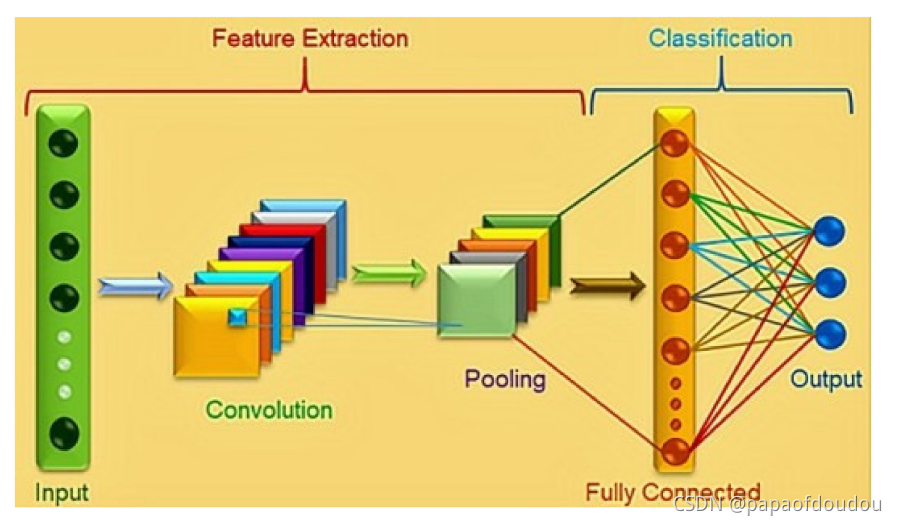 Feature Extraction

Classification

Input

Convolution

Pooling

Fully Connected

Output

CSDN @papaofdoudou